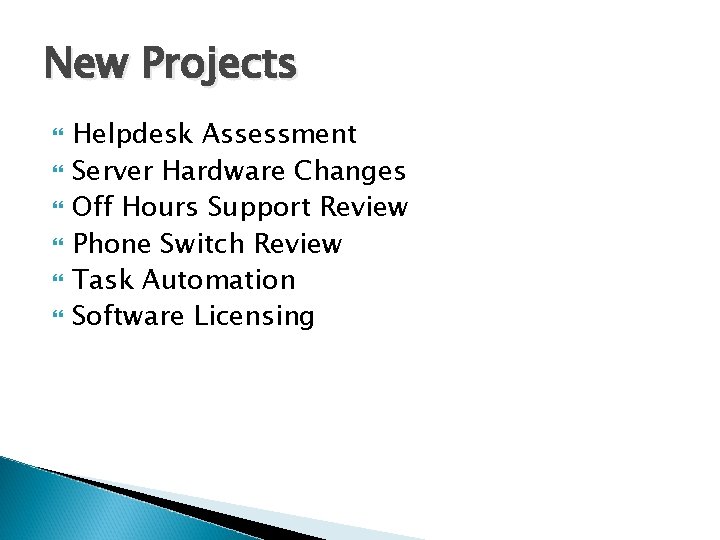 New Projects

- Helpdesk Assessment
- Server Hardware Changes
- Off Hours Support Review
- Phone Switch Review
- Task Automation
- Software Licensing